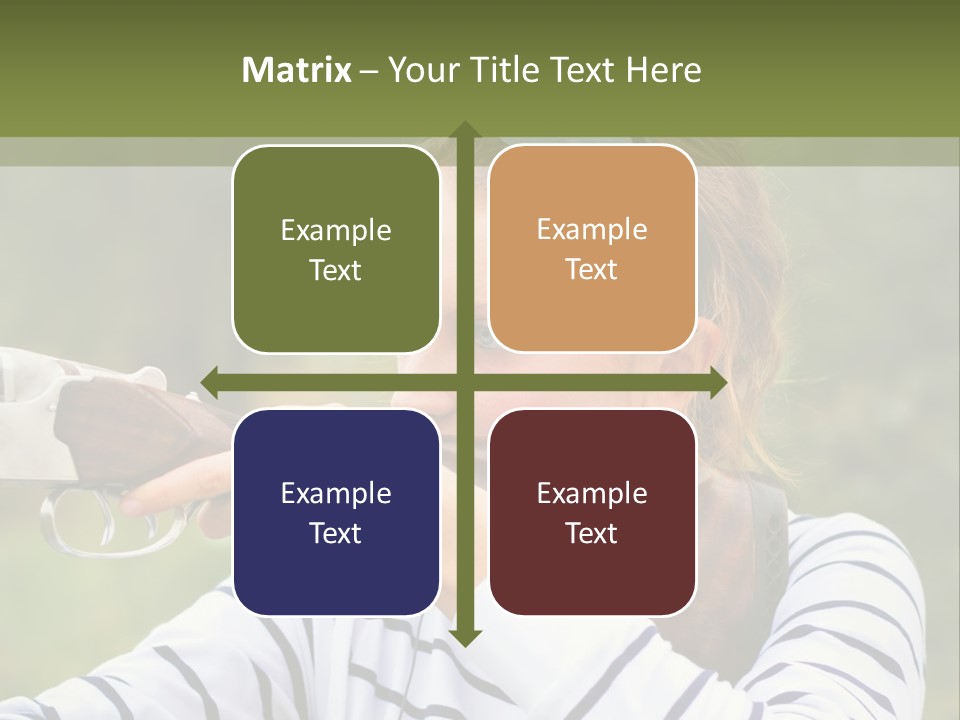 Matrix – Your Title Text Here

Example Text

Example Text

Example Text

Example Text